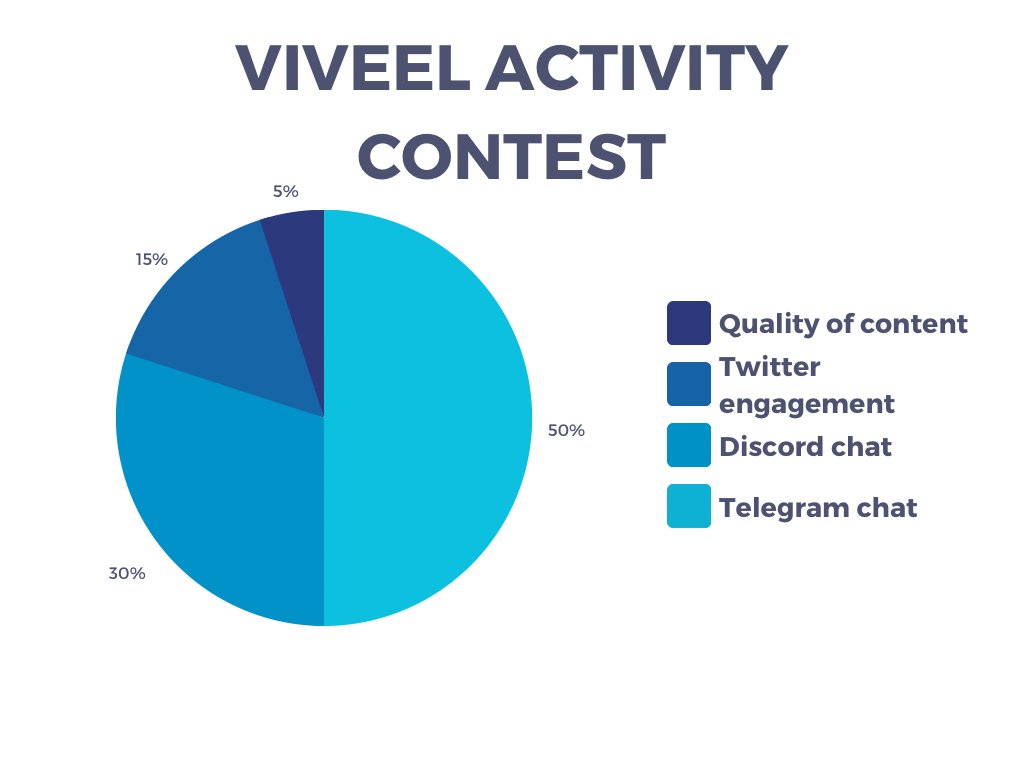 VIVEEL ACTIVITY CONTEST

5%

15%

50%

30%

Quality of content
Twitter engagement
Discord chat
Telegram chat